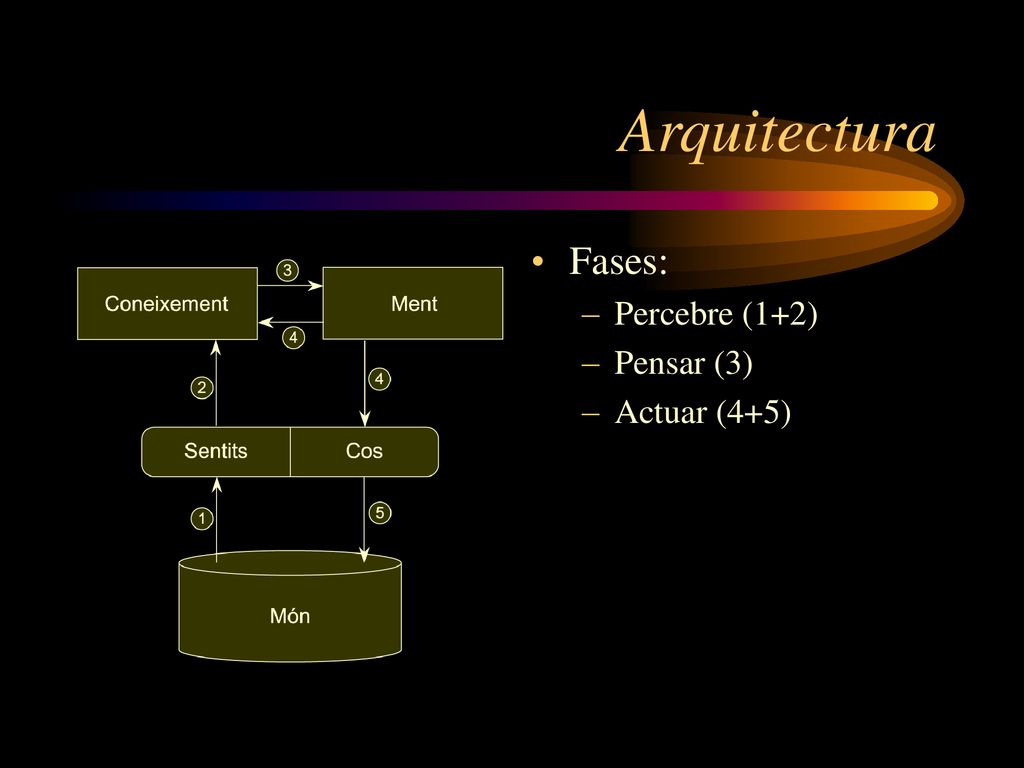 Arquitectura

Coneixement
3
Ment
4
2
4
Sentits
Cos
1
5
Món

• Fases:
– Percebre (1+2)
– Pensar (3)
– Actuar (4+5)